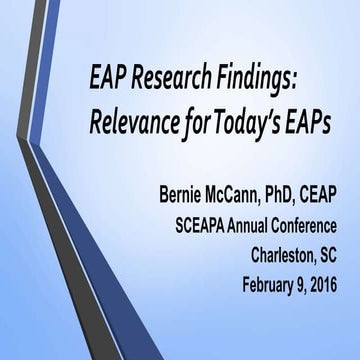 EAP Research Findings: Relevance for Today's EAPs

Bernie McCann, PhD, CEAP
SCEAPA Annual Conference
Charleston, SC
February 9, 2016